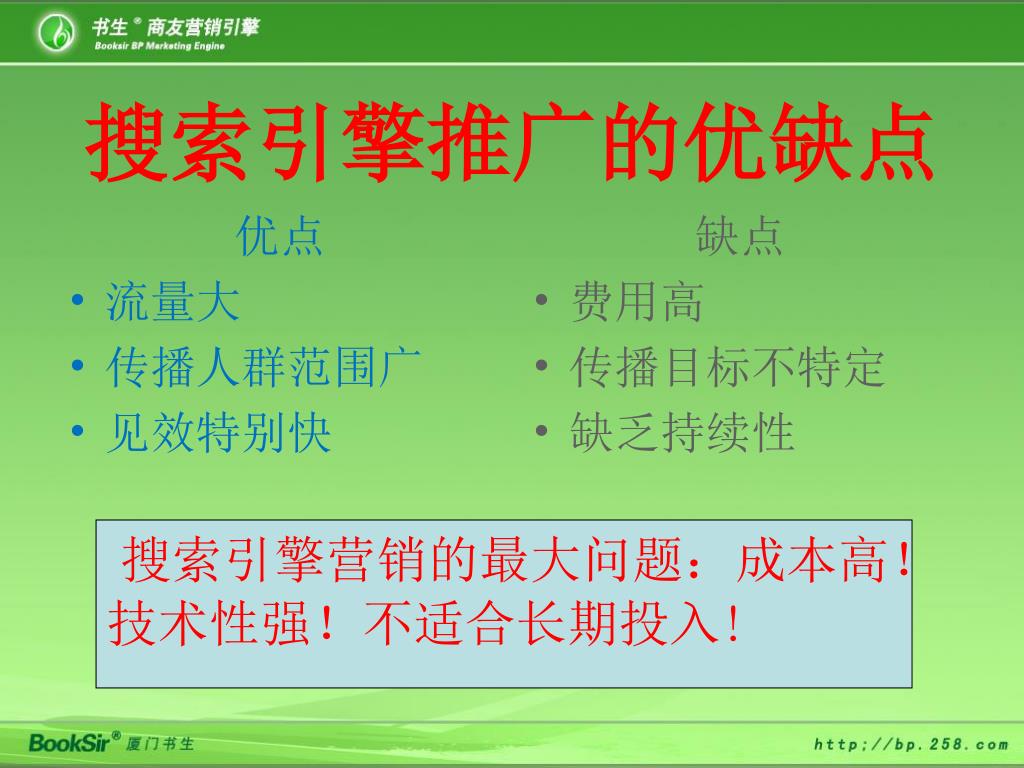 书生® 商友营销引擎
Booksir BP Marketing Engine

搜索引擎推广的优缺点

优点
• 流量大
• 传播人群范围广
• 见效特别快

缺点
• 费用高
• 传播目标不特定
• 缺乏持续性

搜索引擎营销的最大问题：成本高！技术性强！不适合长期投入！

BookSir® 厦门书生

http://bp.258.com